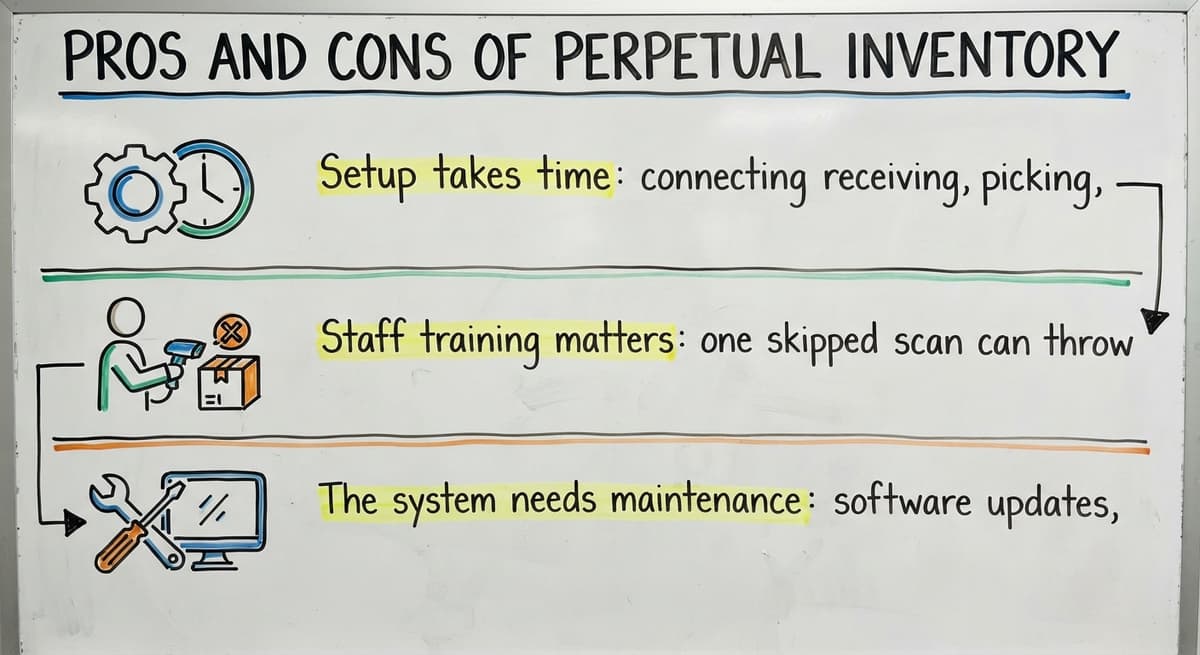 PROS AND CONS OF PERPETUAL INVENTORY

Setup takes time: connecting receiving, picking,

Staff training matters: one skipped scan can throw

The system needs maintenance: software updates,